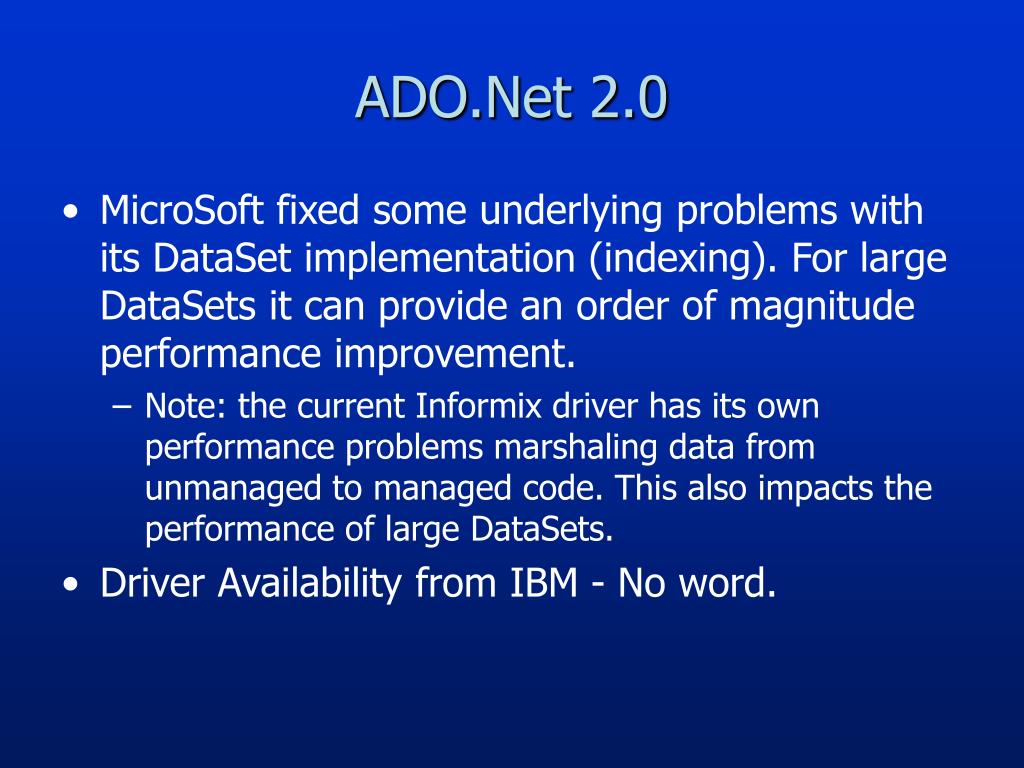 ADO.Net 2.0

• MicroSoft fixed some underlying problems with its DataSet implementation (indexing). For large DataSets it can provide an order of magnitude performance improvement.

– Note: the current Informix driver has its own performance problems marshaling data from unmanaged to managed code. This also impacts the performance of large DataSets.

• Driver Availability from IBM - No word.